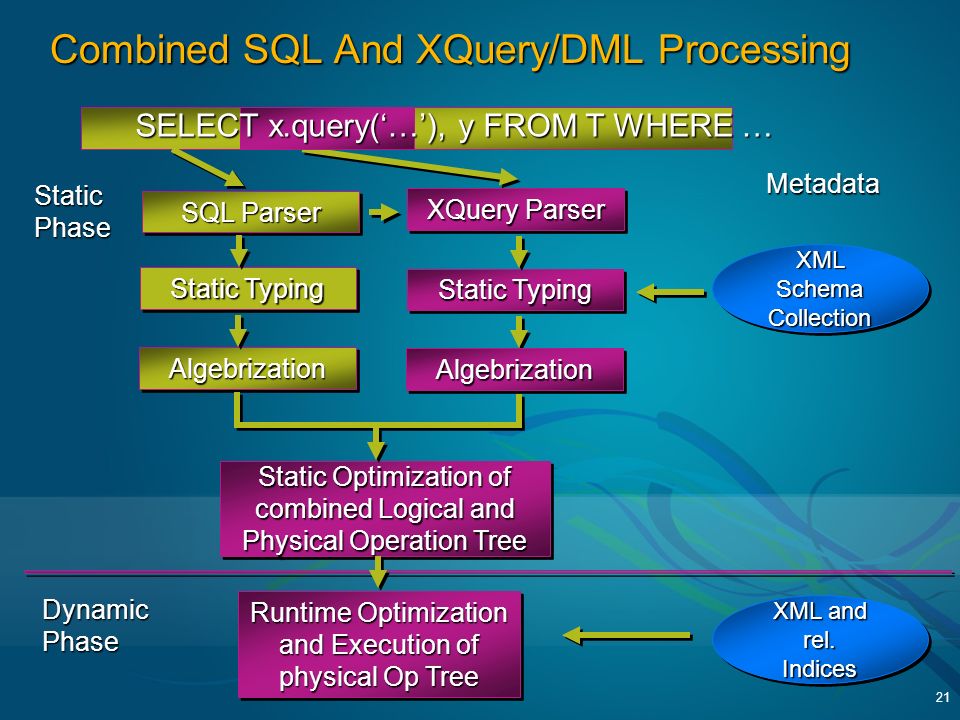 Combined SQL And XQuery/DML Processing

SELECT x.query('…'), y FROM T WHERE …

Static Phase

Metadata

SQL Parser

XQuery Parser

Static Typing

Static Typing

XML Schema Collection

Algebrization

Algebrization

Static Optimization of combined Logical and Physical Operation Tree

Dynamic Phase

Runtime Optimization and Execution of physical Op Tree

XML and rel. Indices

21